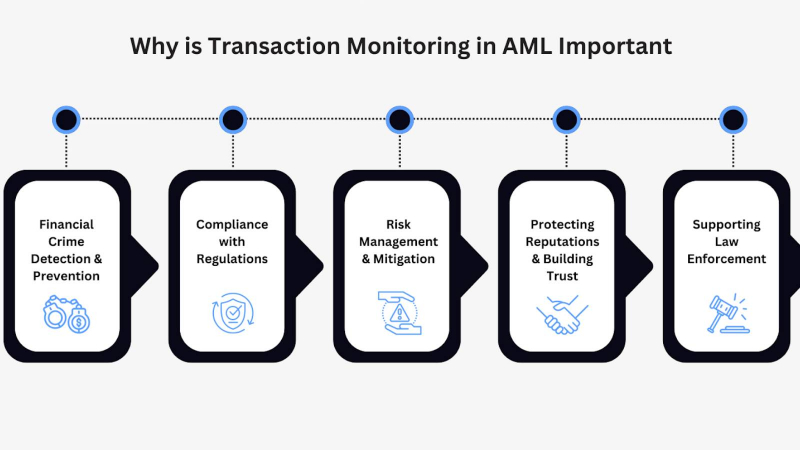 Why is Transaction Monitoring in AML Important

Financial Crime Detection & Prevention

Compliance with Regulations

Risk Management & Mitigation

Protecting Reputations & Building Trust

Supporting Law Enforcement